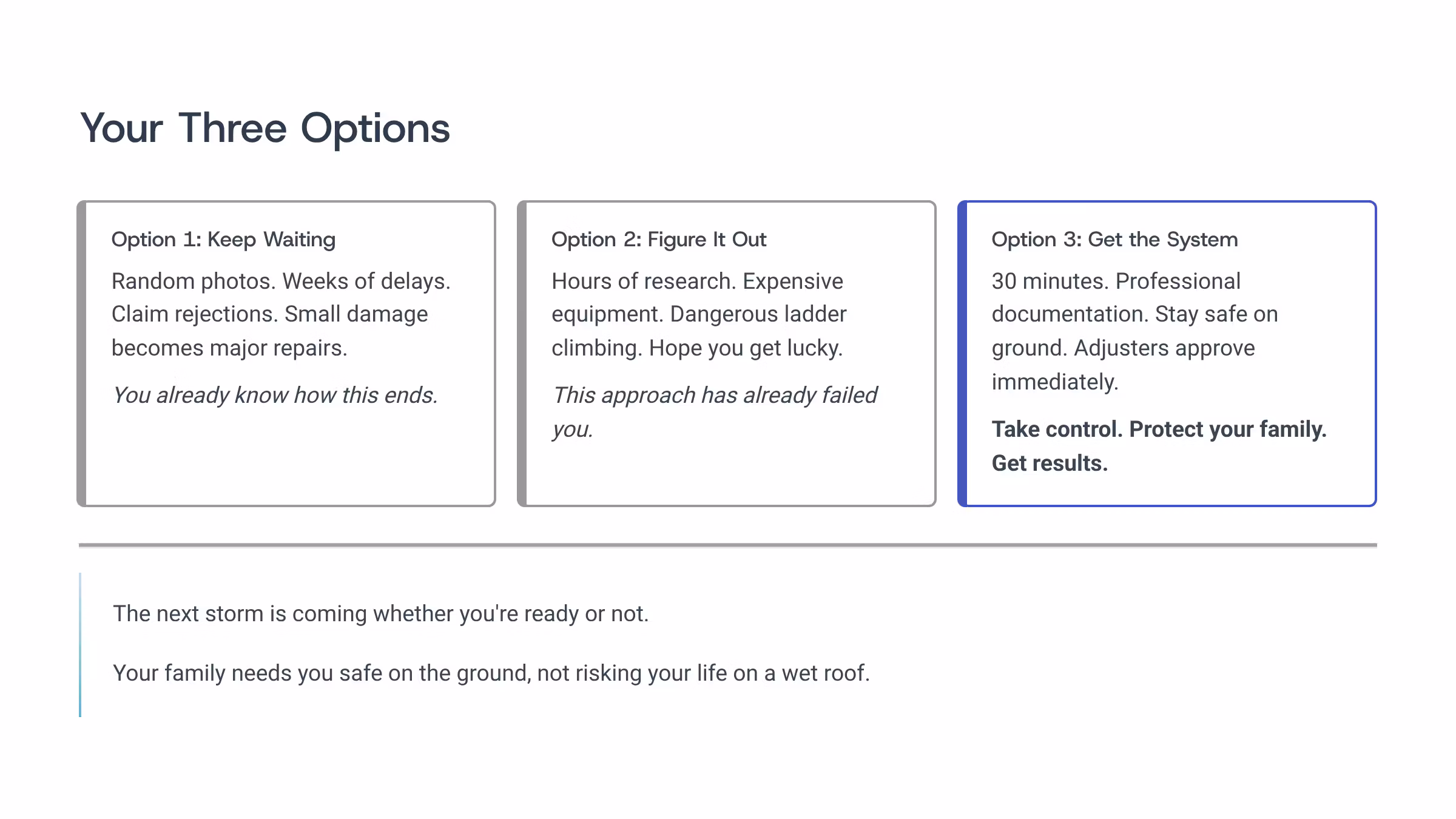 Your Three Options

Option 1: Keep Waiting

Random photos. Weeks of delays. Claim rejections. Small damage becomes major repairs.

You already know how this ends.

Option 2: Figure It Out

Hours of research. Expensive equipment. Dangerous ladder climbing. Hope you get lucky.

This approach has already failed you.

Option 3: Get the System

30 minutes. Professional documentation. Stay safe on ground. Adjusters approve immediately.

Take control. Protect your family. Get results.

The next storm is coming whether you're ready or not.

Your family needs you safe on the ground, not risking your life on a wet roof.